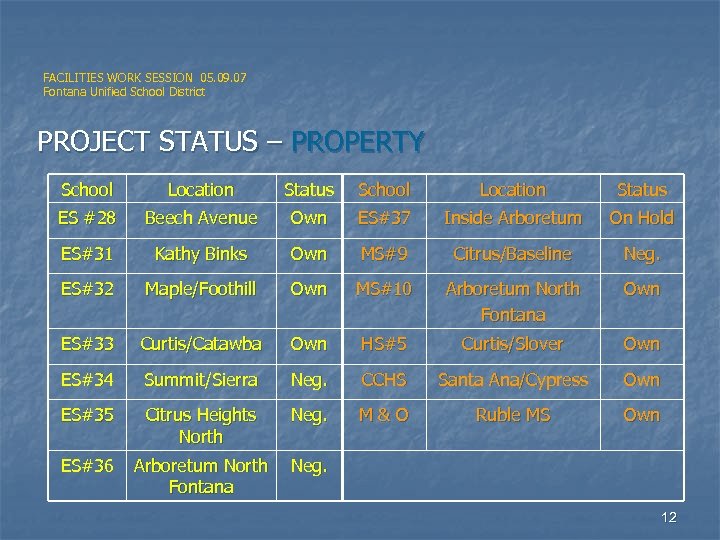 FACILITIES WORK SESSION 05.09.07
Fontana Unified School District

PROJECT STATUS – PROPERTY

| School | Location | Status | School | Location | Status |
|---|---|---|---|---|---|
| ES #28 | Beech Avenue | Own | ES#37 | Inside Arboretum | On Hold |
| ES#31 | Kathy Binks | Own | MS#9 | Citrus/Baseline | Neg. |
| ES#32 | Maple/Foothill | Own | MS#10 | Arboretum North Fontana | Own |
| ES#33 | Curtis/Catawba | Own | HS#5 | Curtis/Slover | Own |
| ES#34 | Summit/Sierra | Neg. | CCHS | Santa Ana/Cypress | Own |
| ES#35 | Citrus Heights North | Neg. | M & O | Ruble MS | Own |
| ES#36 | Arboretum North Fontana | Neg. | | | |

12